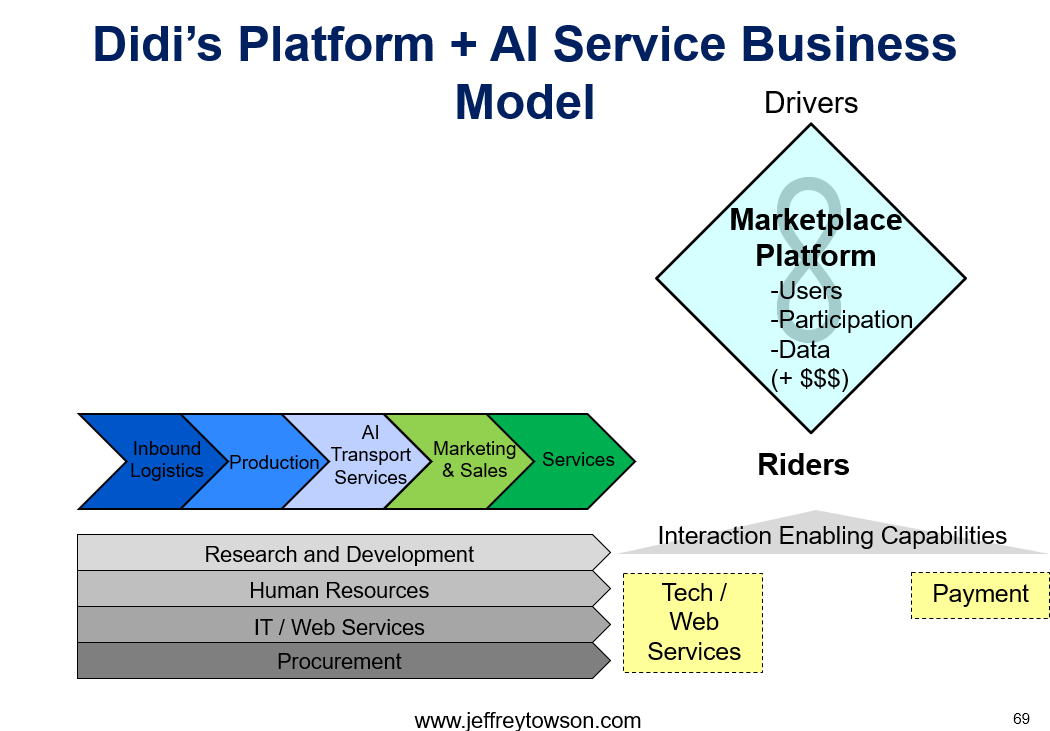 Didi's Platform + AI Service Business Model

Drivers

Marketplace Platform
-Users
-Participation
-Data
(+ $$$)

Riders

Inbound Logistics

Production

AI Transport Services

Marketing & Sales

Services

Research and Development

Human Resources

IT / Web Services

Procurement

Interaction Enabling Capabilities

Tech / Web Services

Payment

www.jeffreytowson.com

69